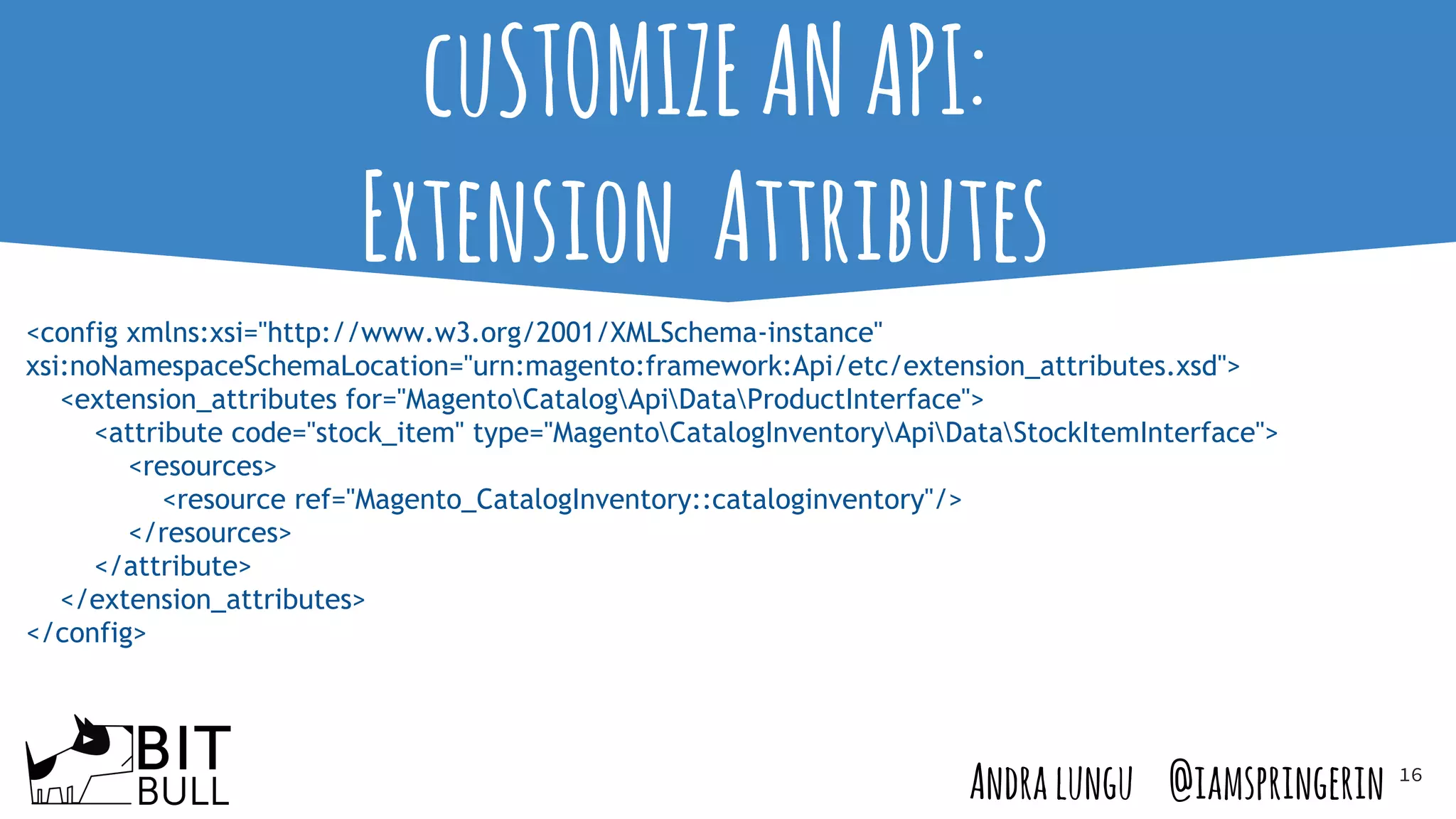 CUSTOMIZE AN API:
EXTENSION ATTRIBUTES

<config xmlns:xsi="http://www.w3.org/2001/XMLSchema-instance" xsi:noNamespaceSchemaLocation="urn:magento:framework:Api/etc/extension_attributes.xsd">
<extension_attributes for="Magento\Catalog\Api\Data\ProductInterface">
<attribute code="stock_item" type="Magento\CatalogInventory\Api\Data\StockItemInterface">
<resources>
<resource ref="Magento_CatalogInventory::cataloginventory"/>
</resources>
</attribute>
</extension_attributes>
</config>

BIT
BULL

ANDRA LUNGU @IAMSPRINGERIN 16